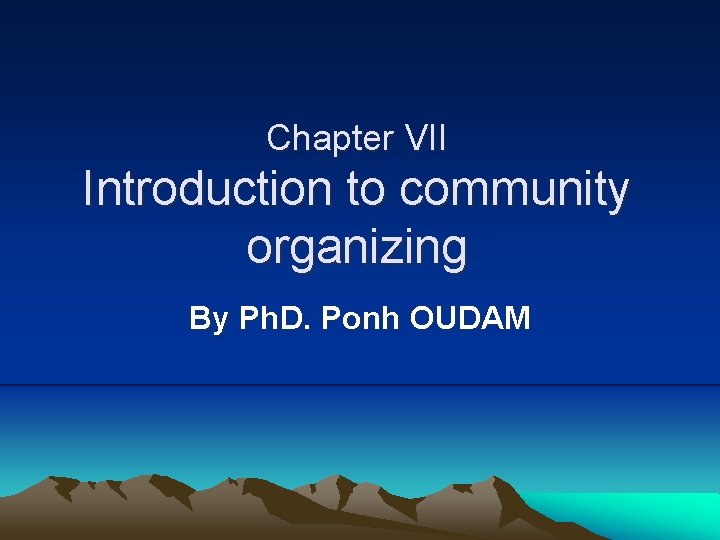 Chapter VII
Introduction to community organizing

By PhD. Ponh OUDAM